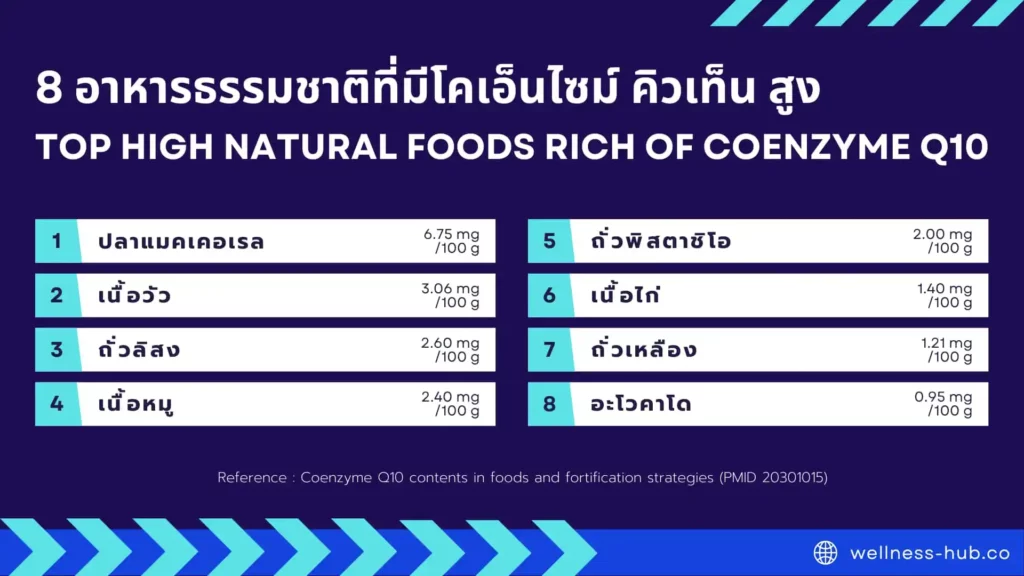 8 อาหารธรรมชาติที่มีโคเอ็นไซม์ คิวเท็น สูง

TOP HIGH NATURAL FOODS RICH OF COENZYME Q10

1 ปลาแมคเคอเรล 6.75 mg /100 g

2 เนื้อวัว 3.06 mg /100 g

3 ถั่วลิสง 2.60 mg /100 g

4 เนื้อหมู 2.40 mg /100 g

5 ถั่วพิสตาชิโอ 2.00 mg /100 g

6 เนื้อไก่ 1.40 mg /100 g

7 ถั่วเหลือง 1.21 mg /100 g

8 อะโวคาโด 0.95 mg /100 g

Reference : Coenzyme Q10 contents in foods and fortification strategies (PMID 20301015)

wellness-hub.co